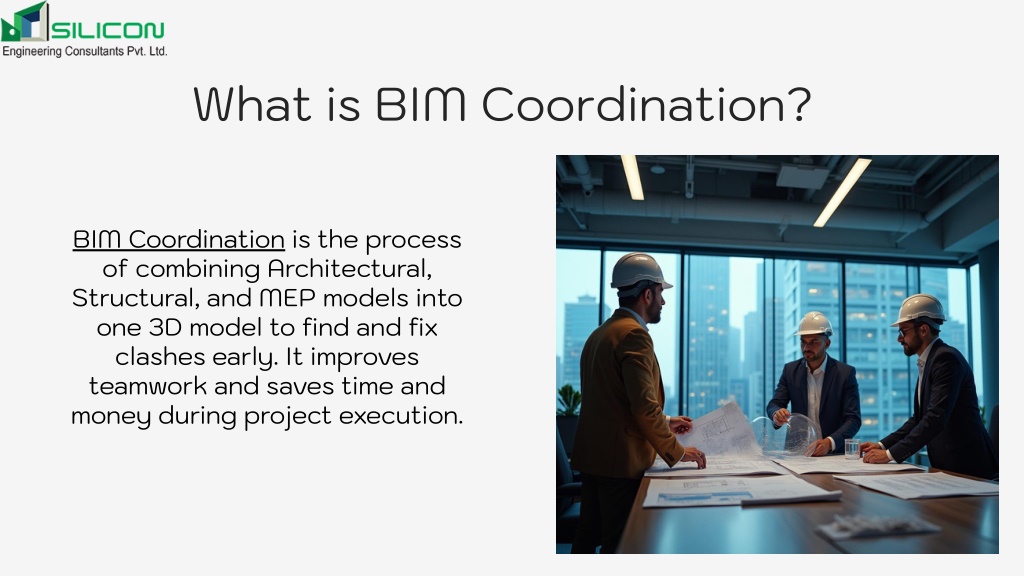 SILICON
Engineering Consultants Pvt. Ltd.

What is BIM Coordination?

BIM Coordination is the process of combining Architectural, Structural, and MEP models into one 3D model to find and fix clashes early. It improves teamwork and saves time and money during project execution.